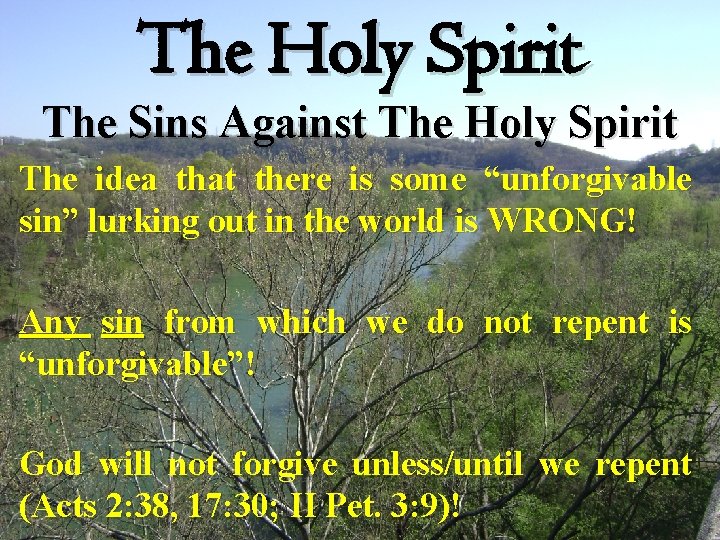 The Holy Spirit
The Sins Against The Holy Spirit

The idea that there is some “unforgivable sin” lurking out in the world is WRONG!

Any sin from which we do not repent is “unforgivable”!

God will not forgive unless/until we repent (Acts 2:38, 17:30; II Pet. 3:9)!